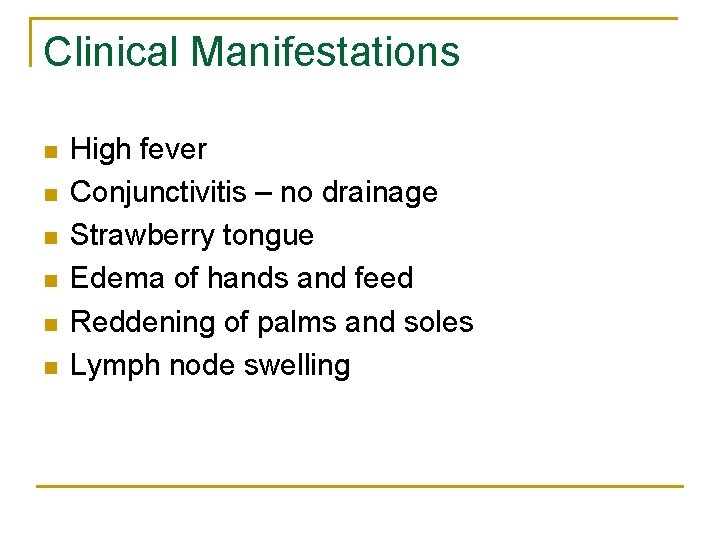 Clinical Manifestations

- High fever
- Conjunctivitis – no drainage
- Strawberry tongue
- Edema of hands and feed
- Reddening of palms and soles
- Lymph node swelling